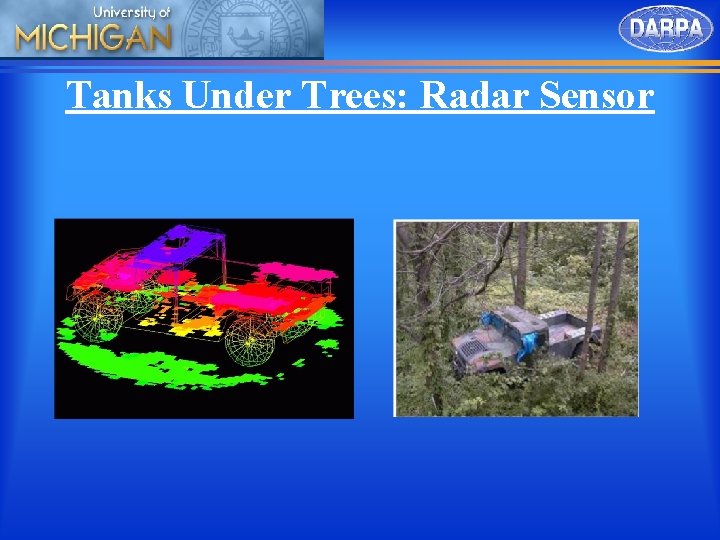 University of
MICHIGAN

DARPA

Tanks Under Trees: Radar Sensor